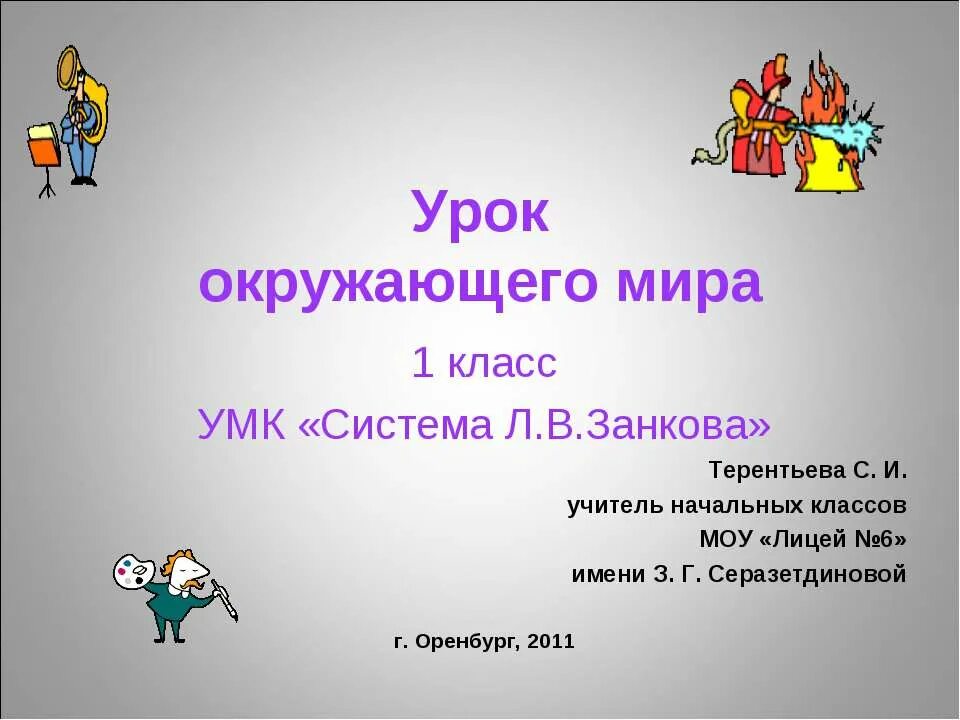 Урок
окружающего мира

1 класс

УМК «Система Л.В.Занкова»

Терентьева С. И.
учитель начальных классов
МОУ «Лицей №6»
имени З. Г. Серазетдиновой

г. Оренбург, 2011